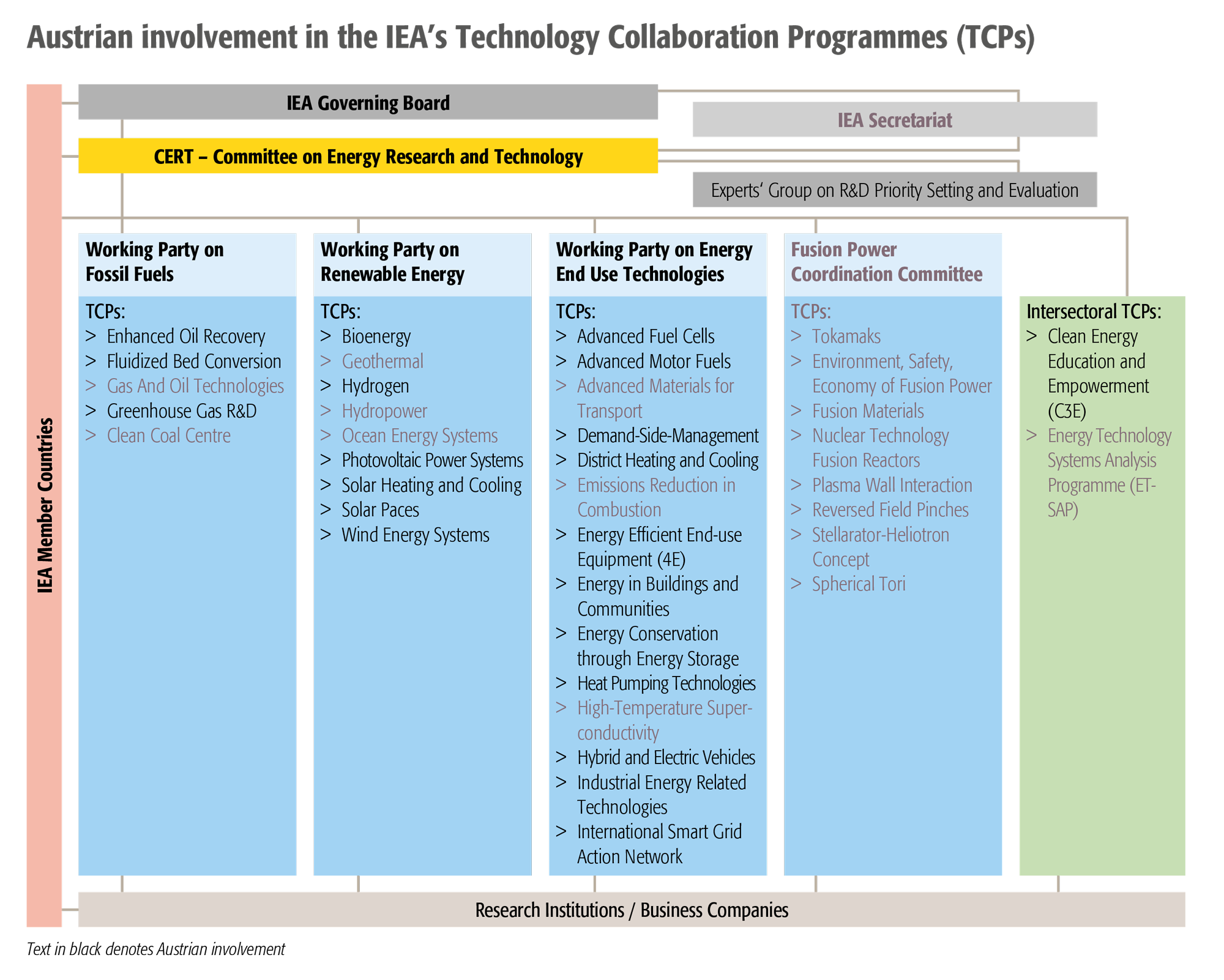 Austrian involvement in the IEA's Technology Collaboration Programmes (TCPs)

IEA Member Countries

IEA Governing Board

IEA Secretariat

CERT – Committee on Energy Research and Technology

Experts' Group on R&D Priority Setting and Evaluation

Working Party on Fossil Fuels

TCPs:
> Enhanced Oil Recovery
> Fluidized Bed Conversion
> Gas And Oil Technologies
> Greenhouse Gas R&D
> Clean Coal Centre

Working Party on Renewable Energy

TCPs:
> Bioenergy
> Geothermal
> Hydrogen
> Hydropower
> Ocean Energy Systems
> Photovoltaic Power Systems
> Solar Heating and Cooling
> Solar Paces
> Wind Energy Systems

Working Party on Energy End Use Technologies

TCPs:
> Advanced Fuel Cells
> Advanced Motor Fuels
> Advanced Materials for Transport
> Demand-Side-Management
> District Heating and Cooling
> Emissions Reduction in Combustion
> Energy Efficient End-use Equipment (4E)
> Energy in Buildings and Communities
> Energy Conservation through Energy Storage
> Heat Pumping Technologies
> High-Temperature Superconductivity
> Hybrid and Electric Vehicles
> Industrial Energy Related Technologies
> International Smart Grid Action Network

Fusion Power Coordination Committee

TCPs:
> Tokamaks
> Environment, Safety, Economy of Fusion Power
> Fusion Materials
> Nuclear Technology Fusion Reactors
> Plasma Wall Interaction
> Reversed Field Pinches
> Stellarator-Heliotron Concept
> Spherical Tori

Intersectoral TCPs:
> Clean Energy Education and Empowerment (C3E)
> Energy Technology Systems Analysis Programme (ET-SAP)

Research Institutions / Business Companies

Text in black denotes Austrian involvement